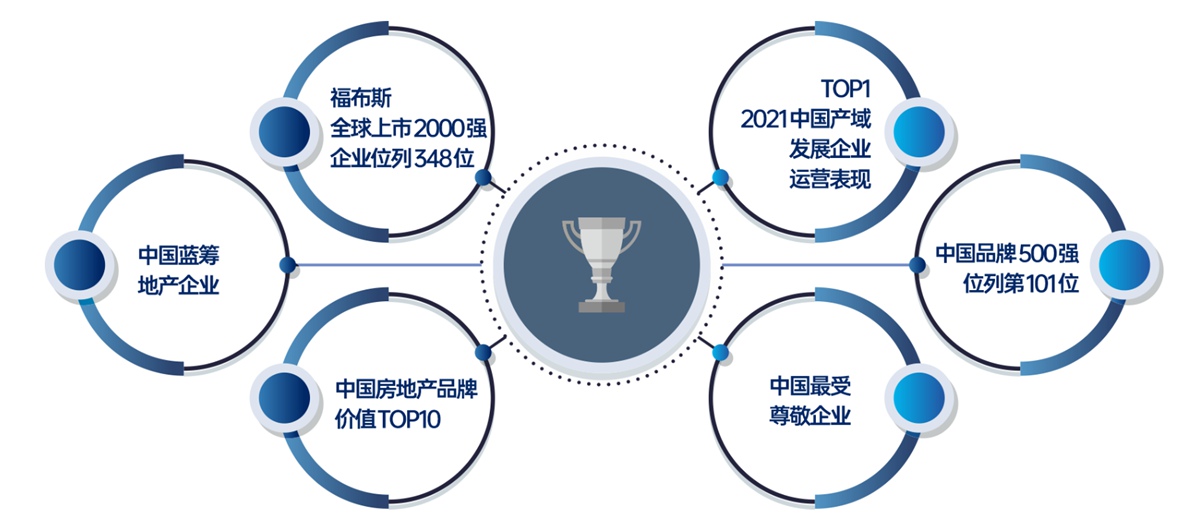 福布斯
全球上市2000强
企业位列348位

中国蓝筹
地产企业

中国房地产品牌
价值TOP10

TOP1
2021中国产域
发展企业
运营表现

中国品牌500强
位列第101位

中国最受
尊敬企业